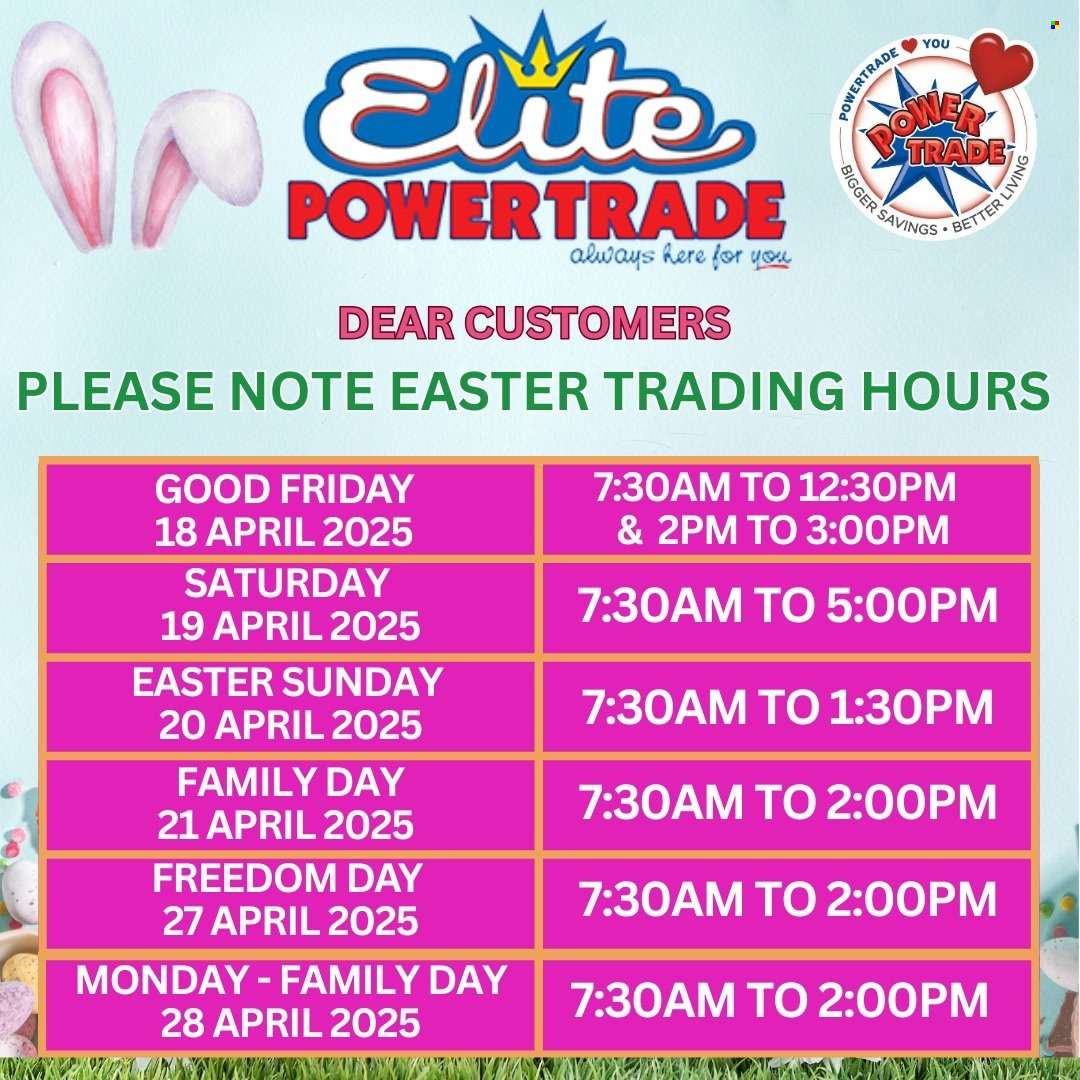 Elite
POWERTRADE
always here for you

POWERTRADE ♥ YOU
POWER TRADE
BIGGER SAVINGS • BETTER LIVING

DEAR CUSTOMERS
PLEASE NOTE EASTER TRADING HOURS

| GOOD FRIDAY 18 APRIL 2025 | 7:30AM TO 12:30PM & 2PM TO 3:00PM |
|---|---|
| SATURDAY 19 APRIL 2025 | 7:30AM TO 5:00PM |
| EASTER SUNDAY 20 APRIL 2025 | 7:30AM TO 1:30PM |
| FAMILY DAY 21 APRIL 2025 | 7:30AM TO 2:00PM |
| FREEDOM DAY 27 APRIL 2025 | 7:30AM TO 2:00PM |
| MONDAY - FAMILY DAY 28 APRIL 2025 | 7:30AM TO 2:00PM |